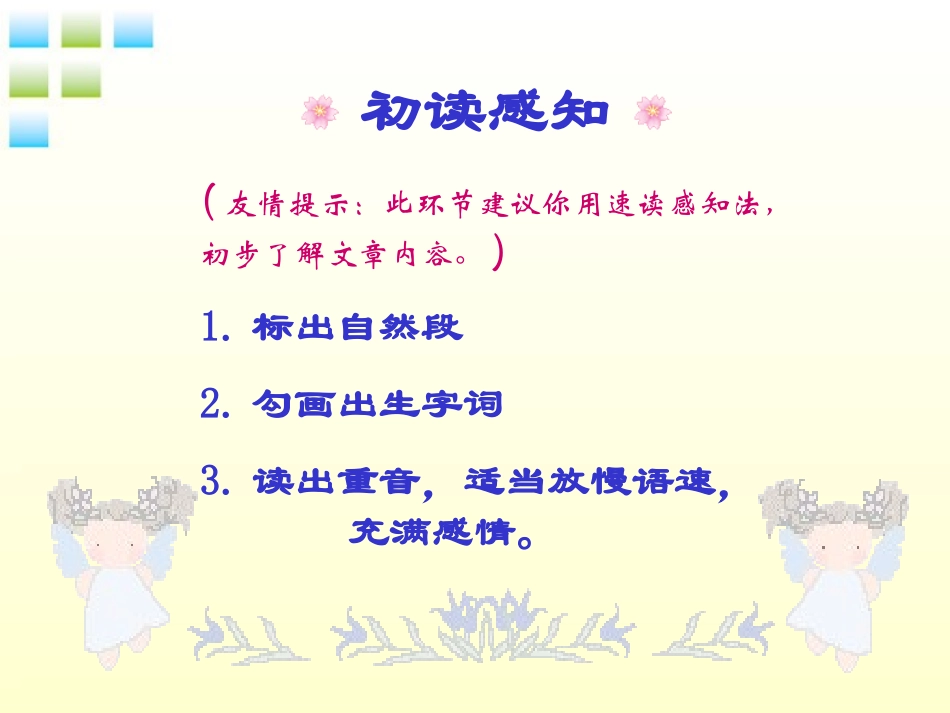 初读感知

（友情提示：此环节建议你用速读感知法，初步了解文章内容。）

1. 标出自然段

2. 勾画出生字词

3. 读出重音，适当放慢语速，充满感情。